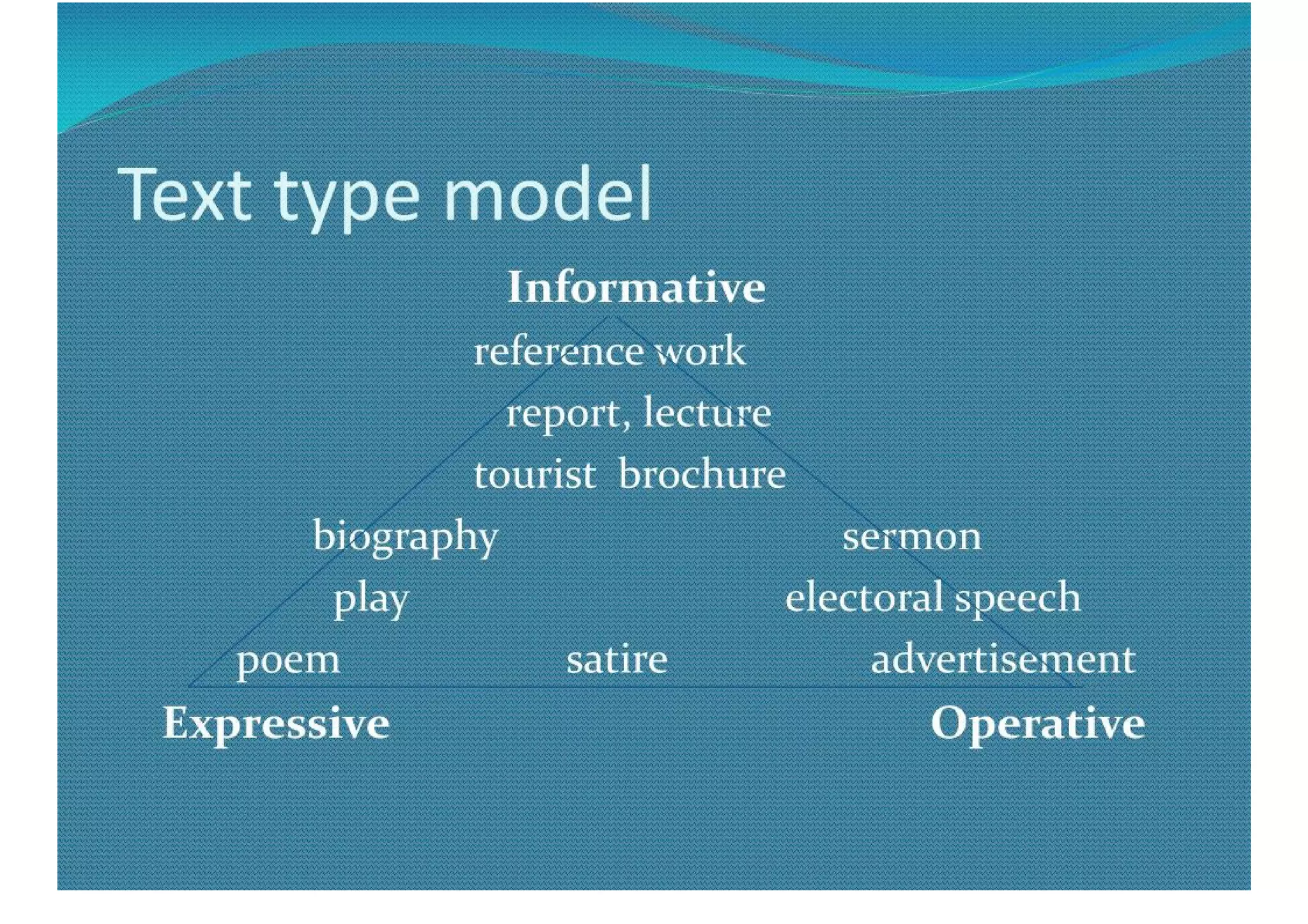 Text type model

Informative

reference work

report, lecture

tourist brochure

biography

sermon

play

electoral speech

poem

satire

advertisement

Expressive

Operative